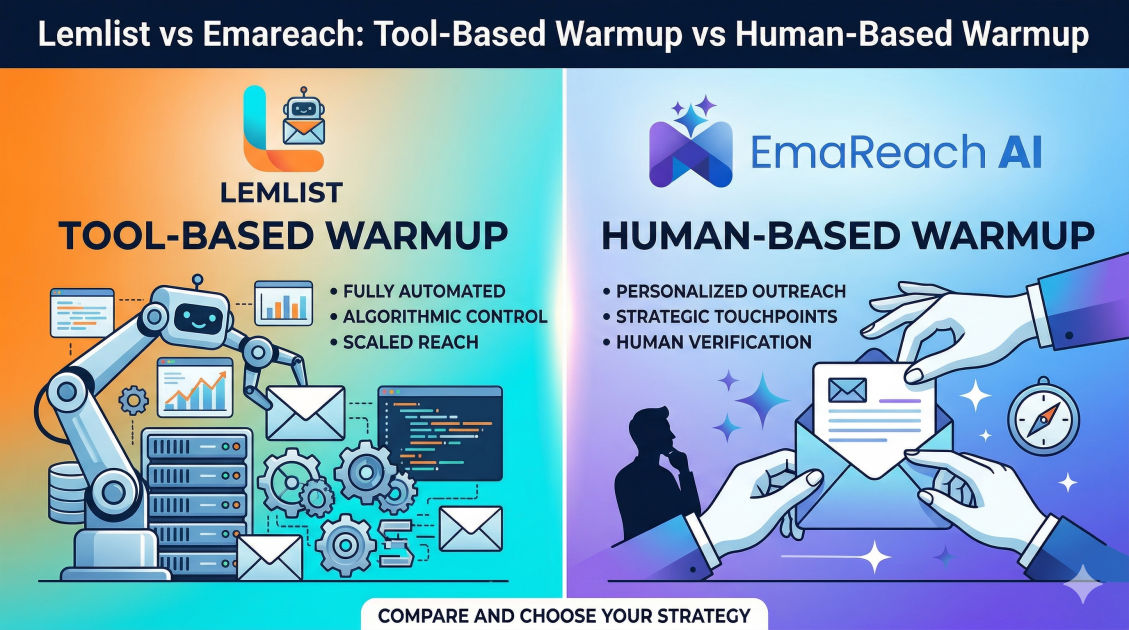 Lemlist vs Emareach: Tool-Based Warmup vs Human-Based Warmup

LEMLIST

TOOL-BASED WARMUP

• FULLY AUTOMATED
• ALGORITHMIC CONTROL
• SCALED REACH

EmaReach AI

HUMAN-BASED WARMUP

• PERSONALIZED OUTREACH
• STRATEGIC TOUCHPOINTS
• HUMAN VERIFICATION

COMPARE AND CHOOSE YOUR STRATEGY